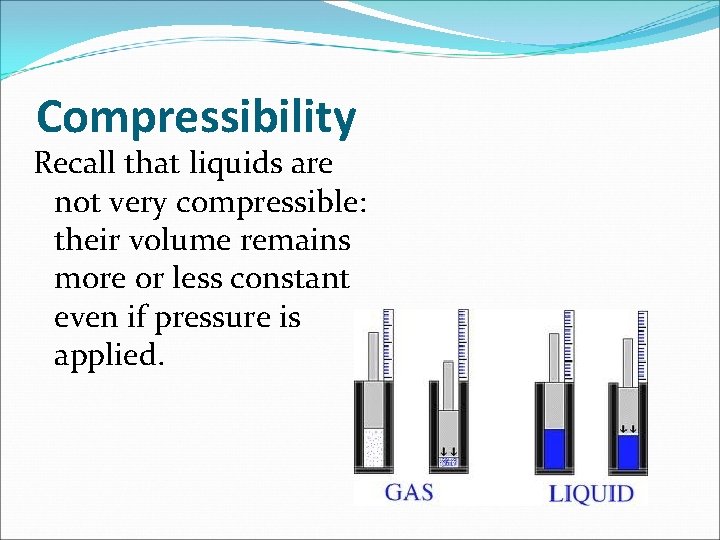 Compressibility

Recall that liquids are not very compressible: their volume remains more or less constant even if pressure is applied.

GAS

LIQUID